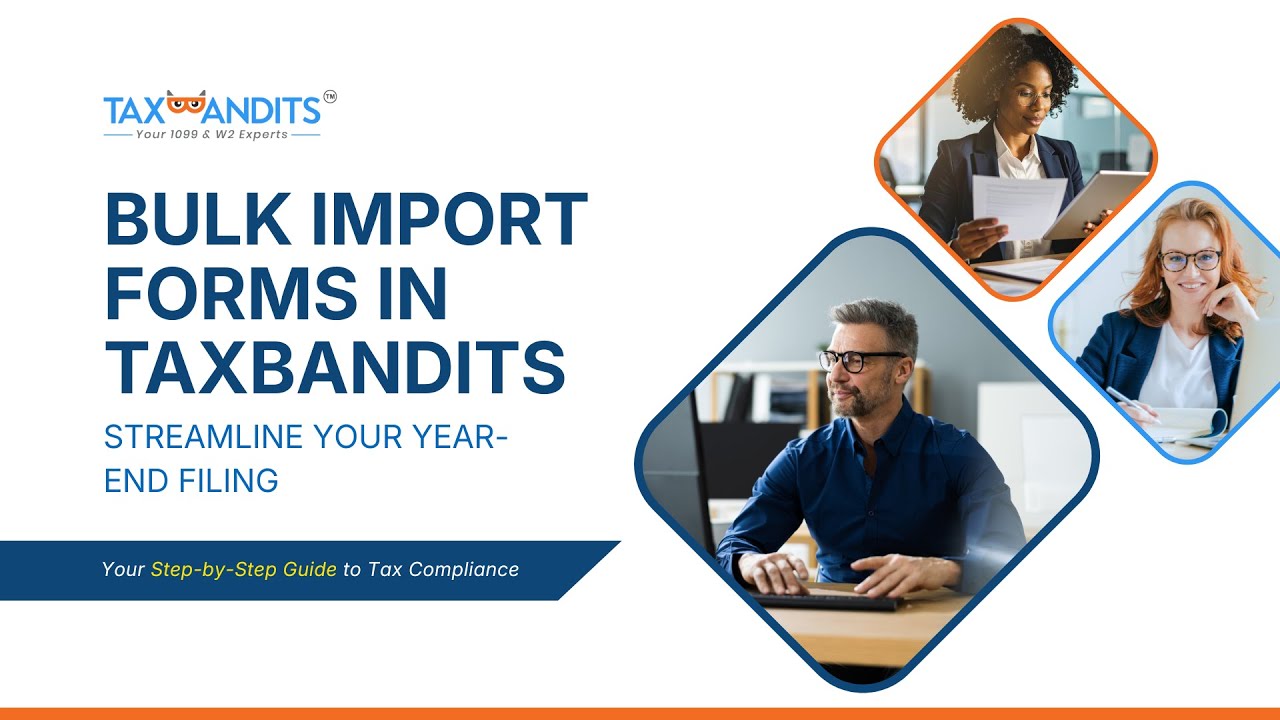 TAXBANDITS™
Your 1099 & W2 Experts

BULK IMPORT FORMS IN TAXBANDITS

STREAMLINE YOUR YEAR-END FILING

Your Step-by-Step Guide to Tax Compliance